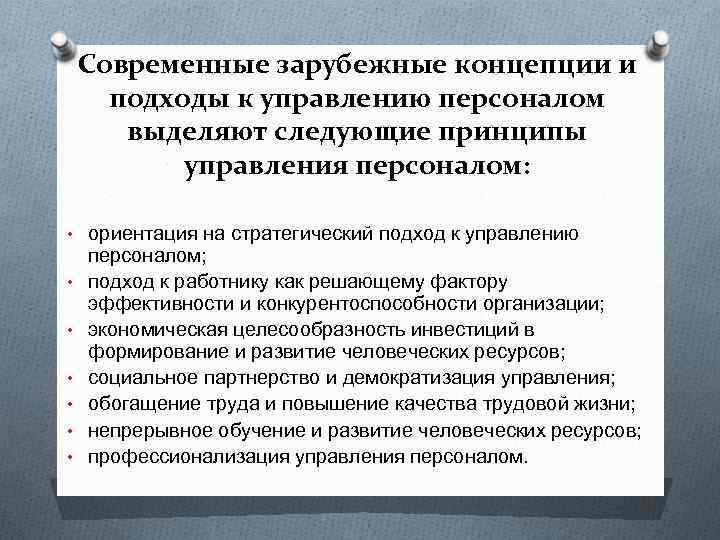 Современные зарубежные концепции и подходы к управлению персоналом выделяют следующие принципы управления персоналом:

• ориентация на стратегический подход к управлению персоналом;
• подход к работнику как решающему фактору эффективности и конкурентоспособности организации;
• экономическая целесообразность инвестиций в формирование и развитие человеческих ресурсов;
• социальное партнерство и демократизация управления;
• обогащение труда и повышение качества трудовой жизни;
• непрерывное обучение и развитие человеческих ресурсов;
• профессионализация управления персоналом.